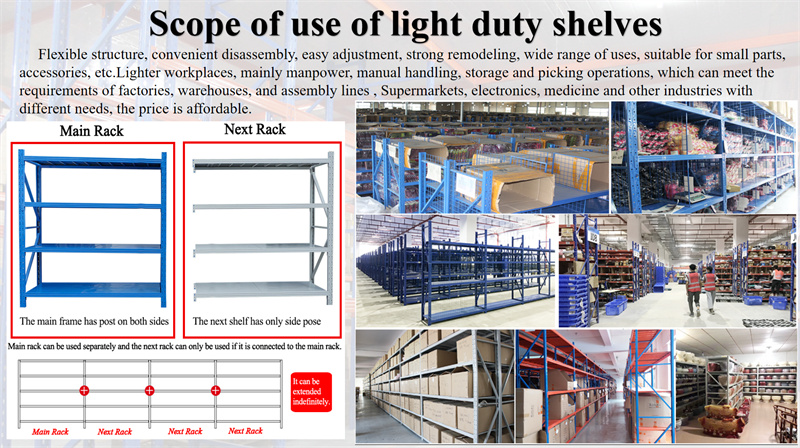 Scope of use of light duty shelves

Flexible structure, convenient disassembly, easy adjustment, strong remodeling, wide range of uses, suitable for small parts, accessories, etc.Lighter workplaces, mainly manpower, manual handling, storage and picking operations, which can meet the requirements of factories, warehouses, and assembly lines , Supermarkets, electronics, medicine and other industries with different needs, the price is affordable.

Main Rack

Next Rack

The main frame has post on both sides

The next shelf has only side pose

Main rack can be used separately and the next rack can only be used if it is connected to the main rack.

It can be extended indefinitely.

Main Rack

Next Rack

Next Rack

Next Rack